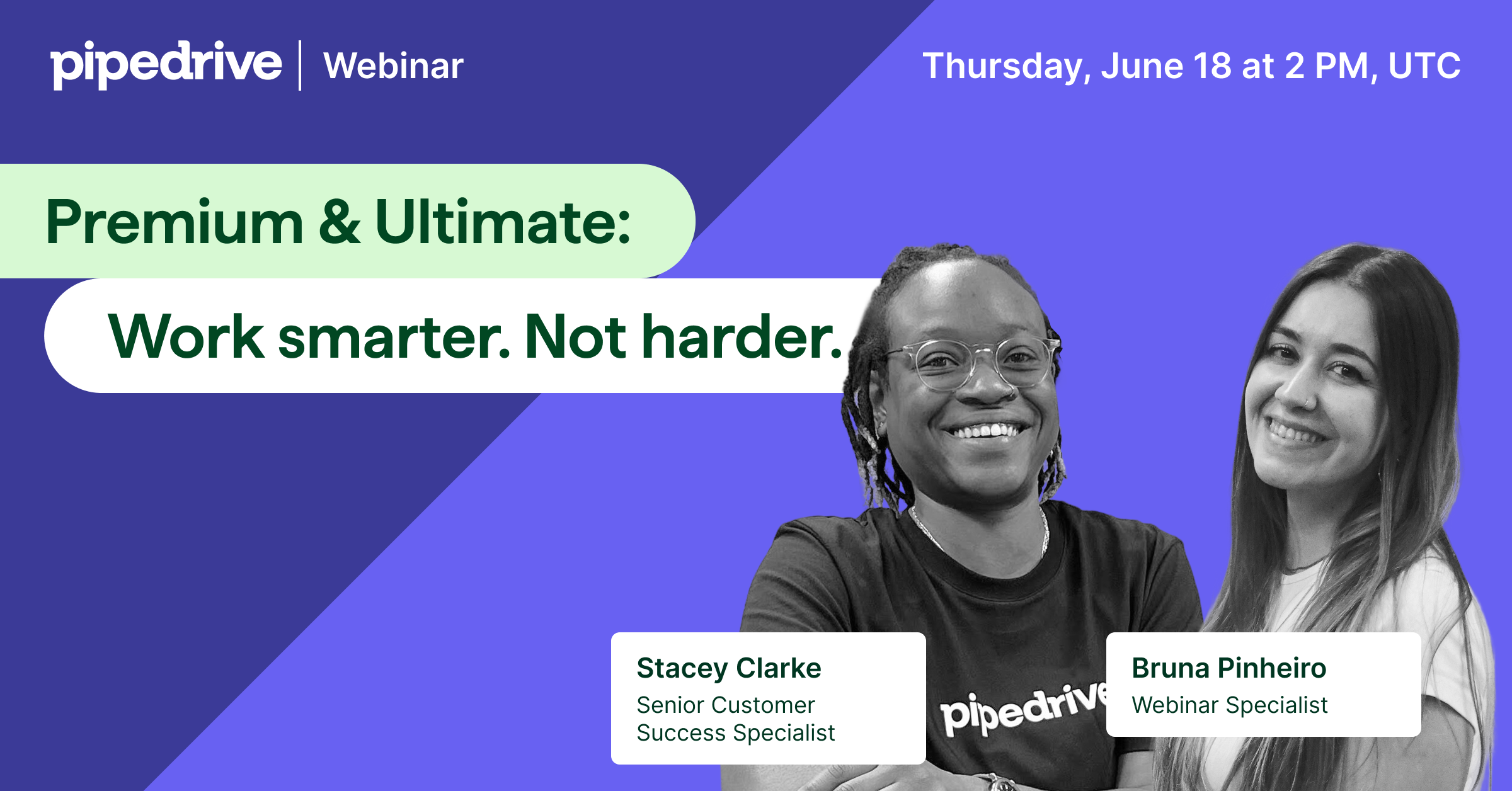 pipedrive | Webinar

Thursday, June 18 at 2 PM, UTC

Premium & Ultimate:

Work smarter. Not harder.

Stacey Clarke
Senior Customer Success Specialist

pipedrive

Bruna Pinheiro
Webinar Specialist